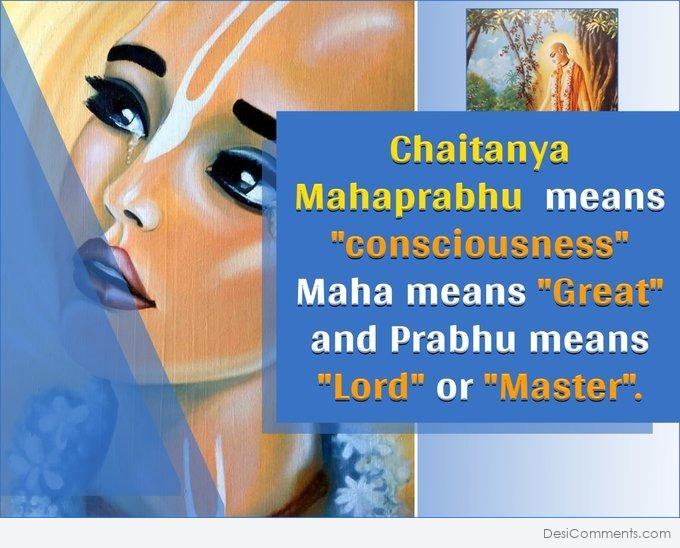 Chaitanya Mahaprabhu means "consciousness" Maha means "Great" and Prabhu means "Lord" or "Master".

DesiComments.com